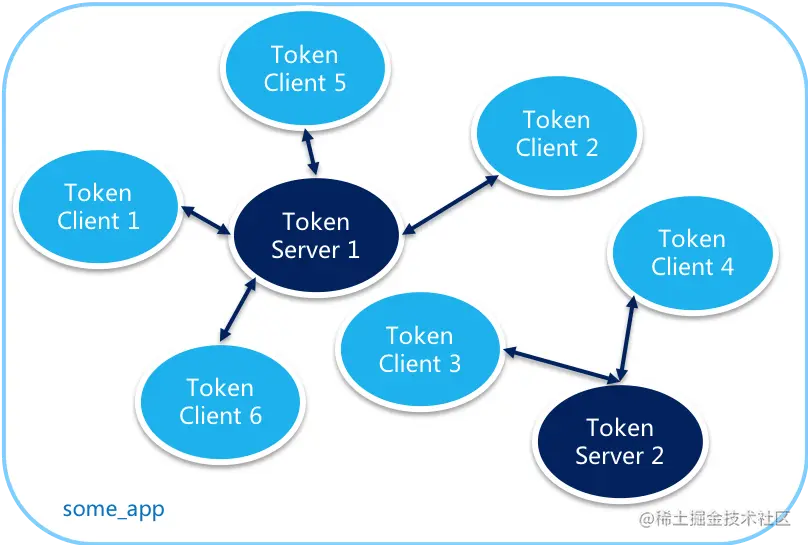 Token Client 5

Token Client 2

Token Client 1

Token Server 1

Token Client 4

Token Client 3

Token Client 6

Token Server 2

some_app

@稀土掘金技术社区